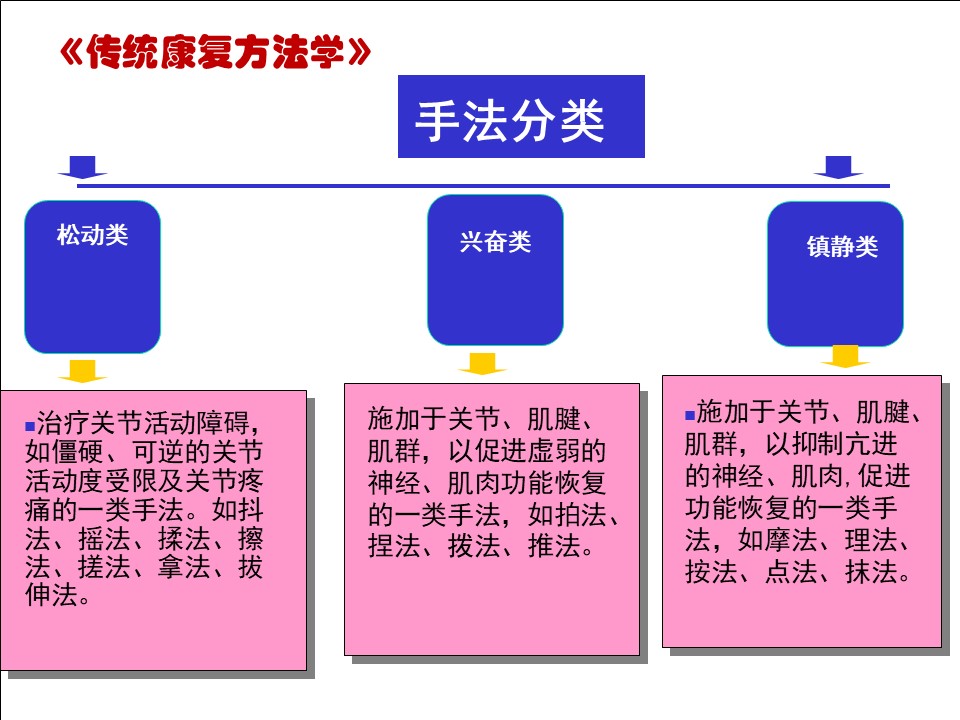 《传统康复方法学》

手法分类

松动类

兴奋类

镇静类

治疗关节活动障碍，如僵硬、可逆的关节活动度受限及关节疼痛的一类手法。如抖法、摇法、揉法、擦法、搓法、拿法、拔伸法。

施加于关节、肌腱、肌群，以促进虚弱的神经、肌肉功能恢复的一类手法，如拍法、捏法、拨法、推法。

施加于关节、肌腱、肌群，以抑制亢进的神经、肌肉,促进功能恢复的一类手法，如摩法、理法、按法、点法、抹法。